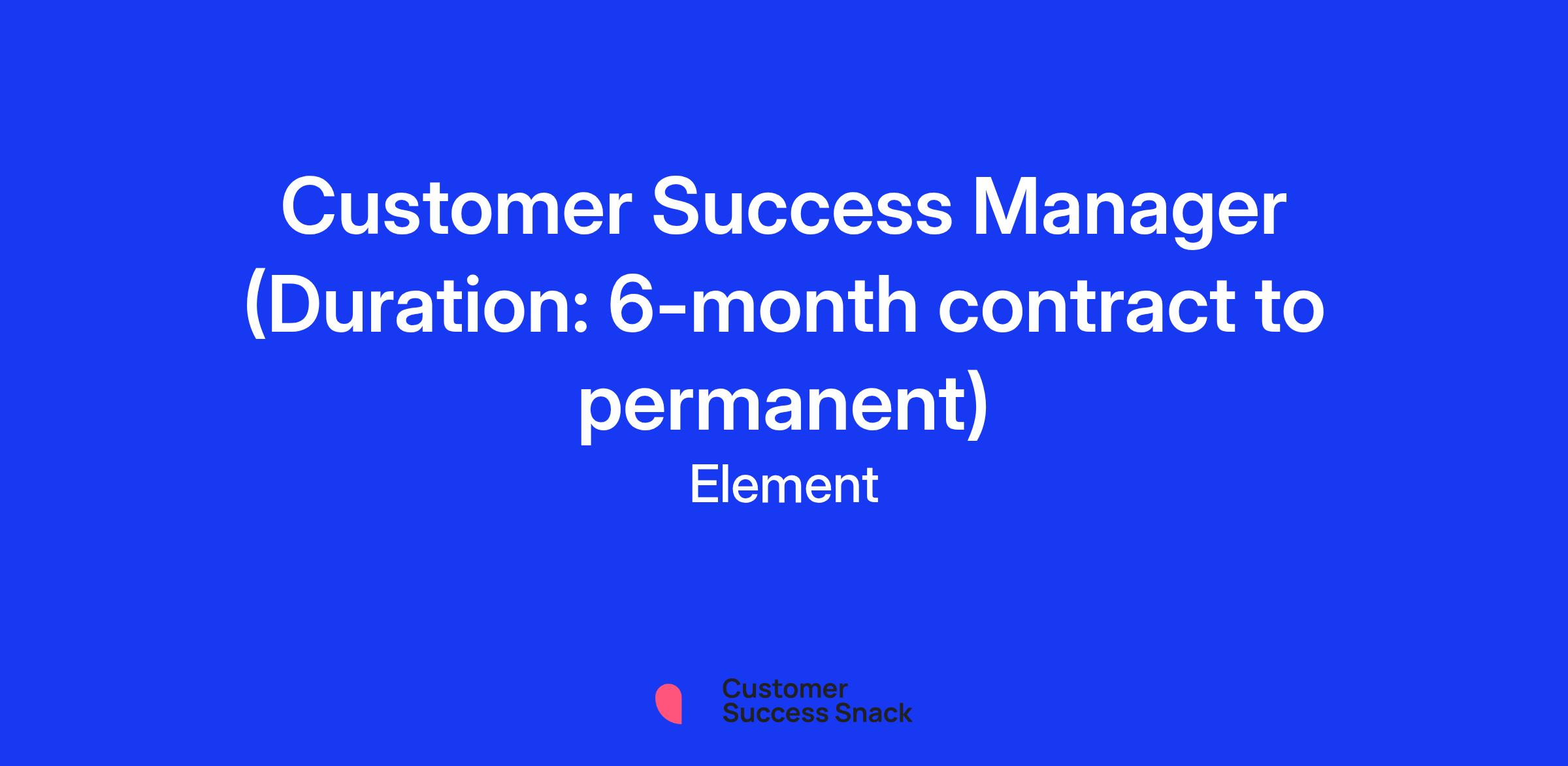 Customer Success Manager (Duration: 6-month contract to permanent)

Element

Customer
Success Snack